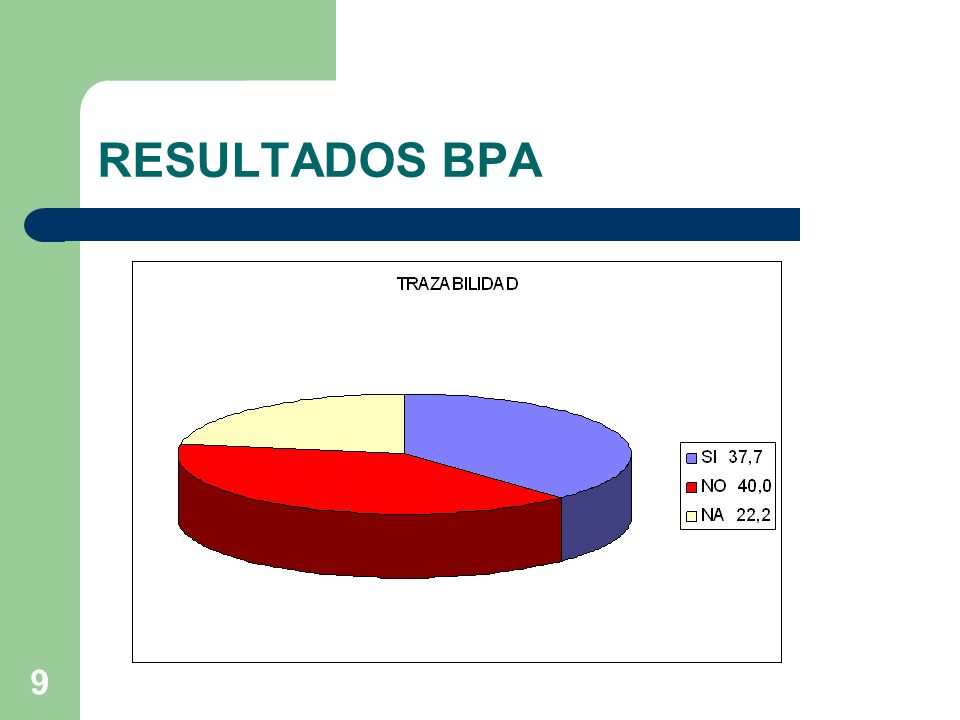 RESULTADOS BPA

TRAZABILIDAD

SI 37,7
NO 40,0
NA 22,2

9